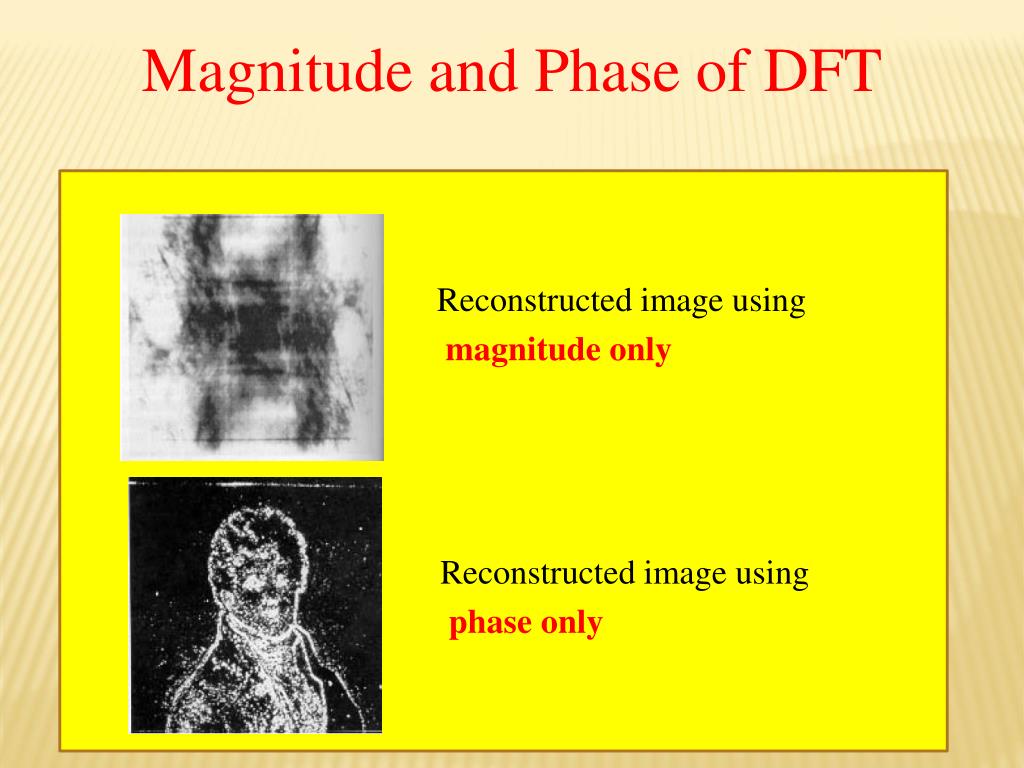 Magnitude and Phase of DFT

Reconstructed image using magnitude only

Reconstructed image using phase only